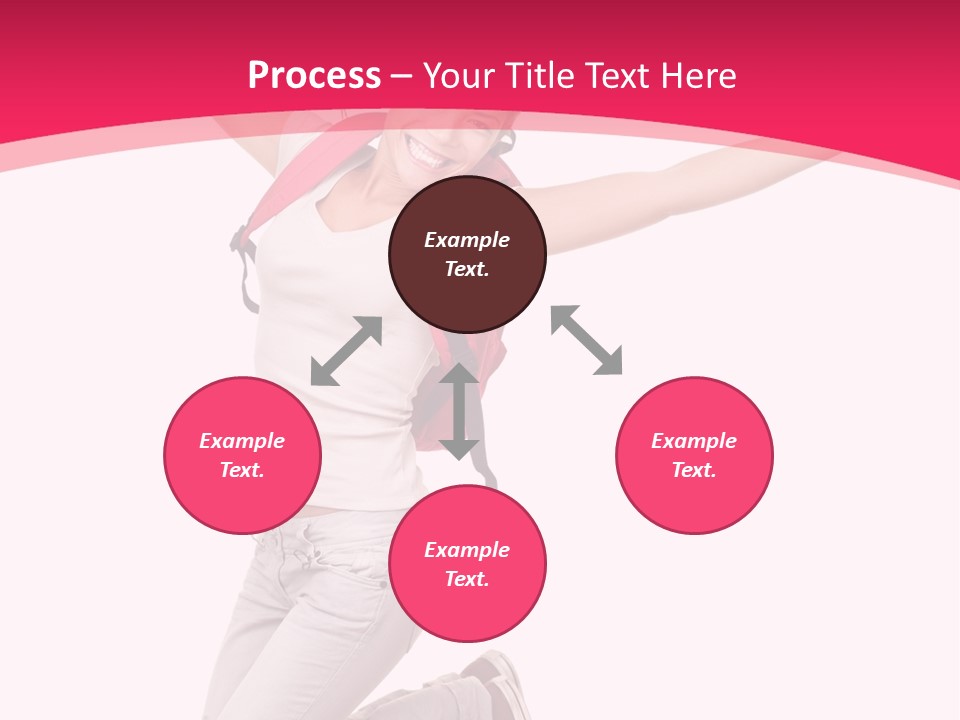 Process – Your Title Text Here

Example Text.

Example Text.

Example Text.

Example Text.